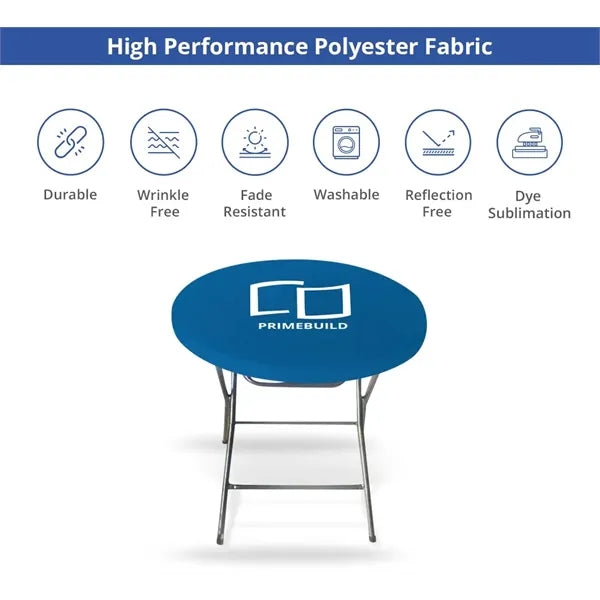 High Performance Polyester Fabric

Durable

Wrinkle Free

Fade Resistant

Washable

Reflection Free

Dye Sublimation

PRIMEBUILD